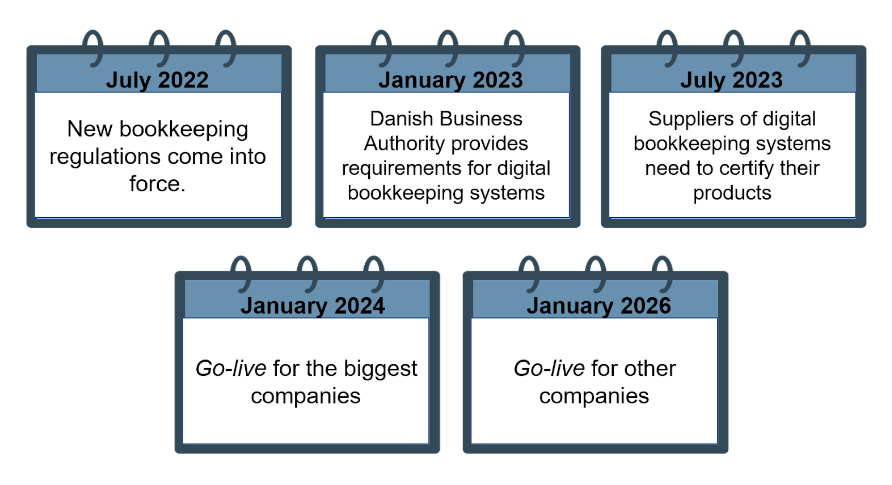 July 2022

New bookkeeping regulations come into force.

January 2023

Danish Business Authority provides requirements for digital bookkeeping systems

July 2023

Suppliers of digital bookkeeping systems need to certify their products

January 2024

Go-live for the biggest companies

January 2026

Go-live for other companies